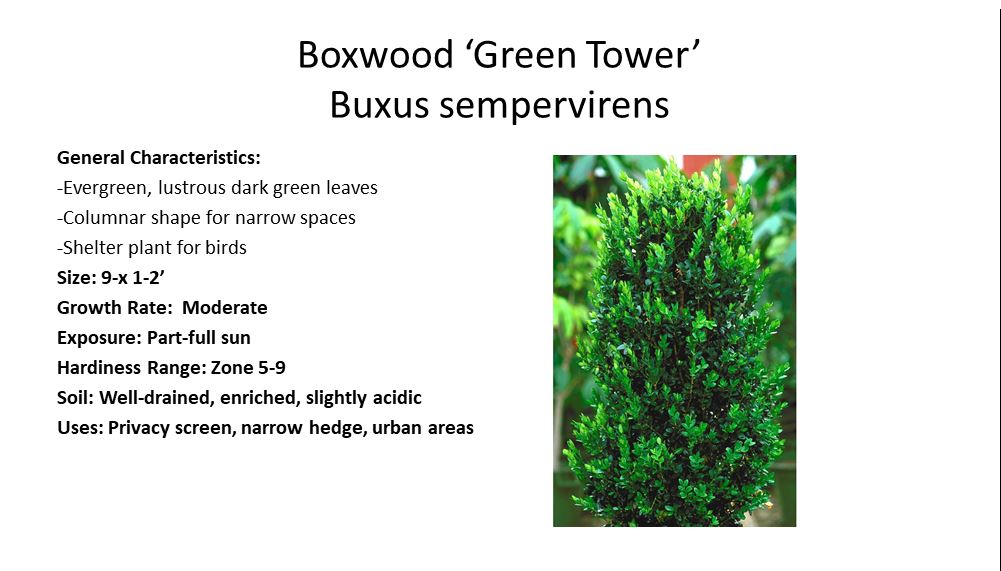 Boxwood ‘Green Tower’
Buxus sempervirens

General Characteristics:
-Evergreen, lustrous dark green leaves
-Columnar shape for narrow spaces
-Shelter plant for birds
Size: 9-x 1-2’
Growth Rate: Moderate
Exposure: Part-full sun
Hardiness Range: Zone 5-9
Soil: Well-drained, enriched, slightly acidic
Uses: Privacy screen, narrow hedge, urban areas